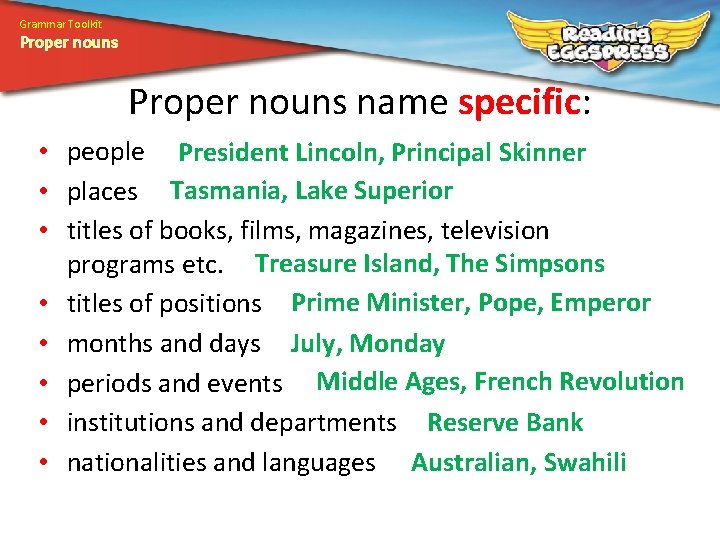 Grammar Toolkit
Proper nouns

Reading EGGSPRESS

Proper nouns name specific:

• people President Lincoln, Principal Skinner
• places Tasmania, Lake Superior
• titles of books, films, magazines, television programs etc. Treasure Island, The Simpsons
• titles of positions Prime Minister, Pope, Emperor
• months and days July, Monday
• periods and events Middle Ages, French Revolution
• institutions and departments Reserve Bank
• nationalities and languages Australian, Swahili